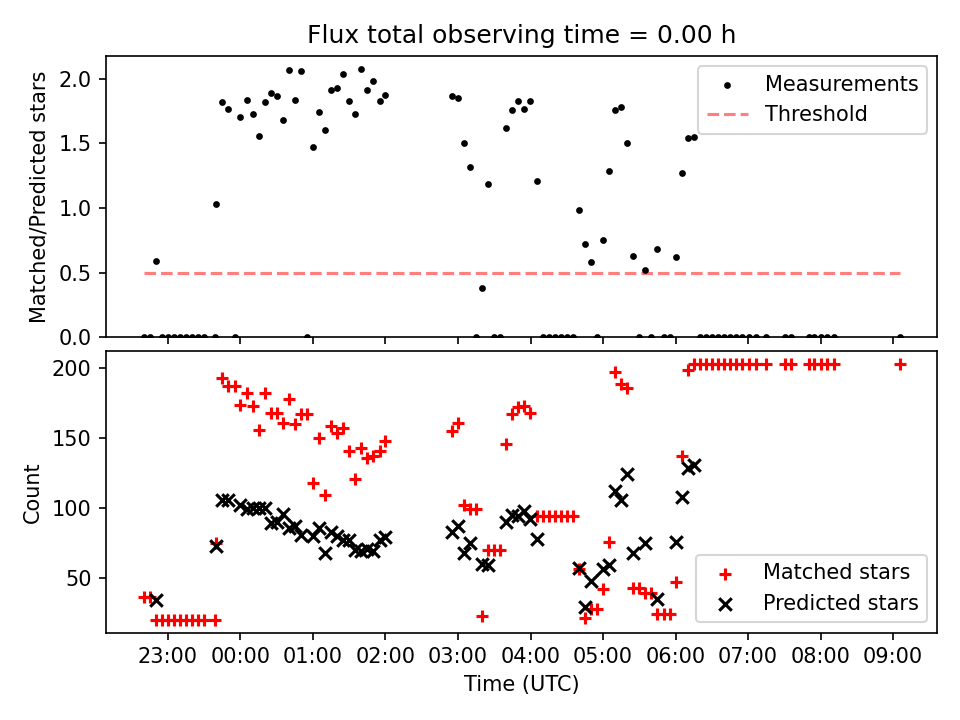 Flux total observing time = 0.00 h

Matched/Predicted stars

2.0
1.5
1.0
0.5
0.0

Measurements
Threshold

Count

200
150
100
50

Matched stars
Predicted stars

23:00 00:00 01:00 02:00 03:00 04:00 05:00 06:00 07:00 08:00 09:00

Time (UTC)